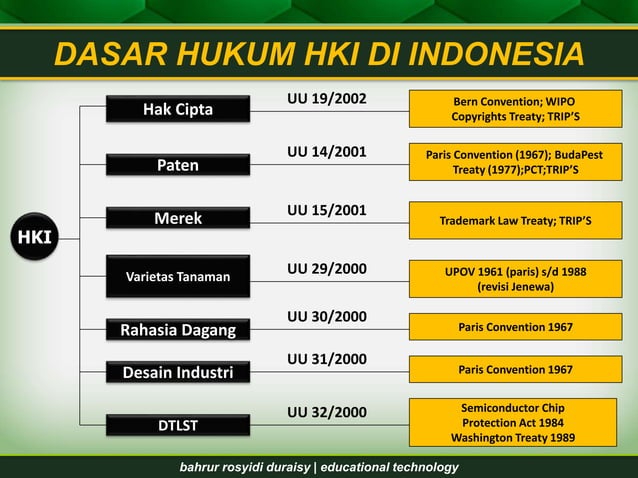 DASAR HUKUM HKI DI INDONESIA

HKI

Hak Cipta
UU 19/2002
Bern Convention; WIPO Copyrights Treaty; TRIP'S

Paten
UU 14/2001
Paris Convention (1967); BudaPest Treaty (1977);PCT;TRIP'S

Merek
UU 15/2001
Trademark Law Treaty; TRIP'S

Varietas Tanaman
UU 29/2000
UPOV 1961 (paris) s/d 1988 (revisi Jenewa)

Rahasia Dagang
UU 30/2000
Paris Convention 1967

Desain Industri
UU 31/2000
Paris Convention 1967

DTLST
UU 32/2000
Semiconductor Chip Protection Act 1984 Washington Treaty 1989

bahrur rosyidi duraisy | educational technology